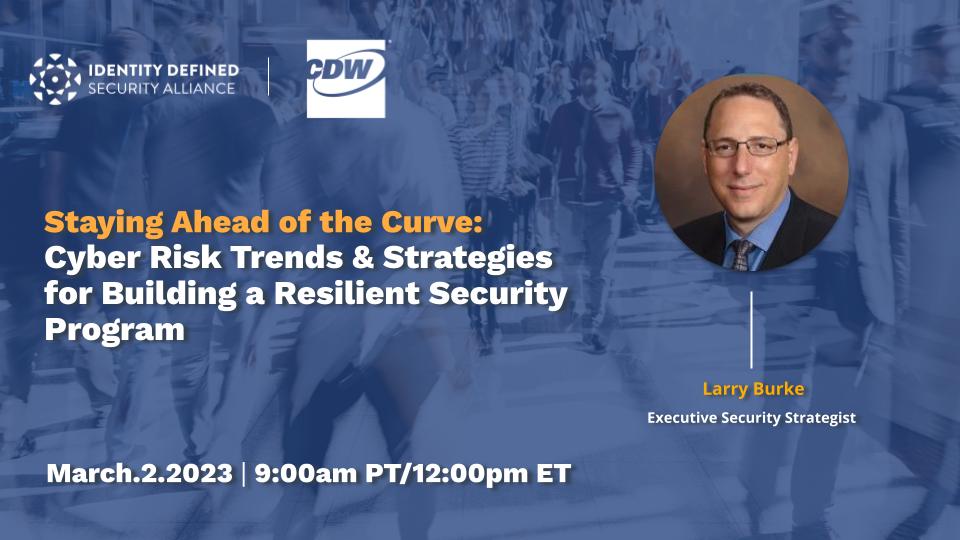 IDENTITY DEFINED SECURITY ALLIANCE

CDW

Staying Ahead of the Curve: Cyber Risk Trends & Strategies for Building a Resilient Security Program

Larry Burke
Executive Security Strategist

March.2.2023 | 9:00am PT/12:00pm ET